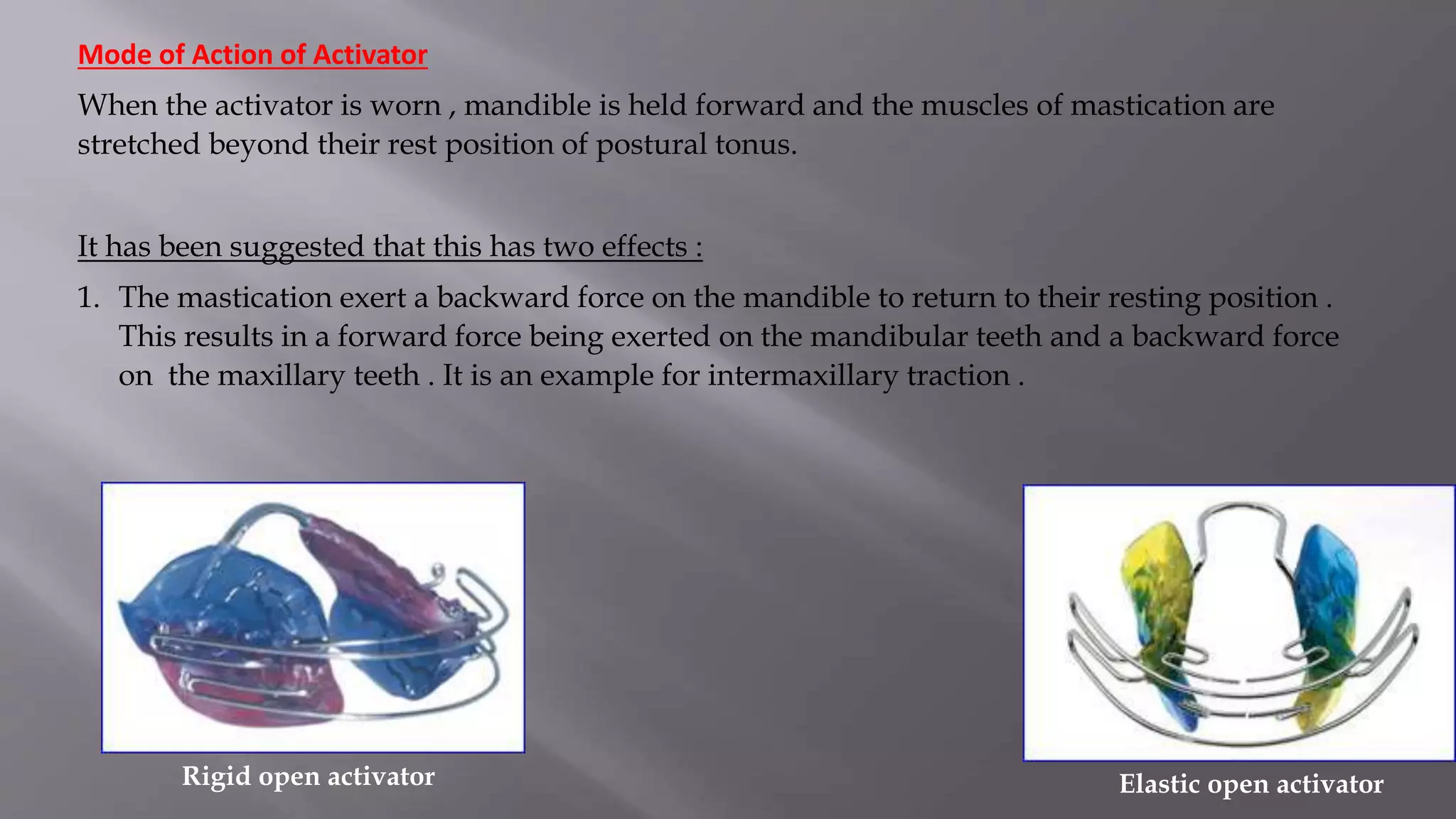 Mode of Action of Activator

When the activator is worn , mandible is held forward and the muscles of mastication are stretched beyond their rest position of postural tonus.

It has been suggested that this has two effects :

1. The mastication exert a backward force on the mandible to return to their resting position . This results in a forward force being exerted on the mandibular teeth and a backward force on the maxillary teeth . It is an example for intermaxillary traction .

Rigid open activator

Elastic open activator